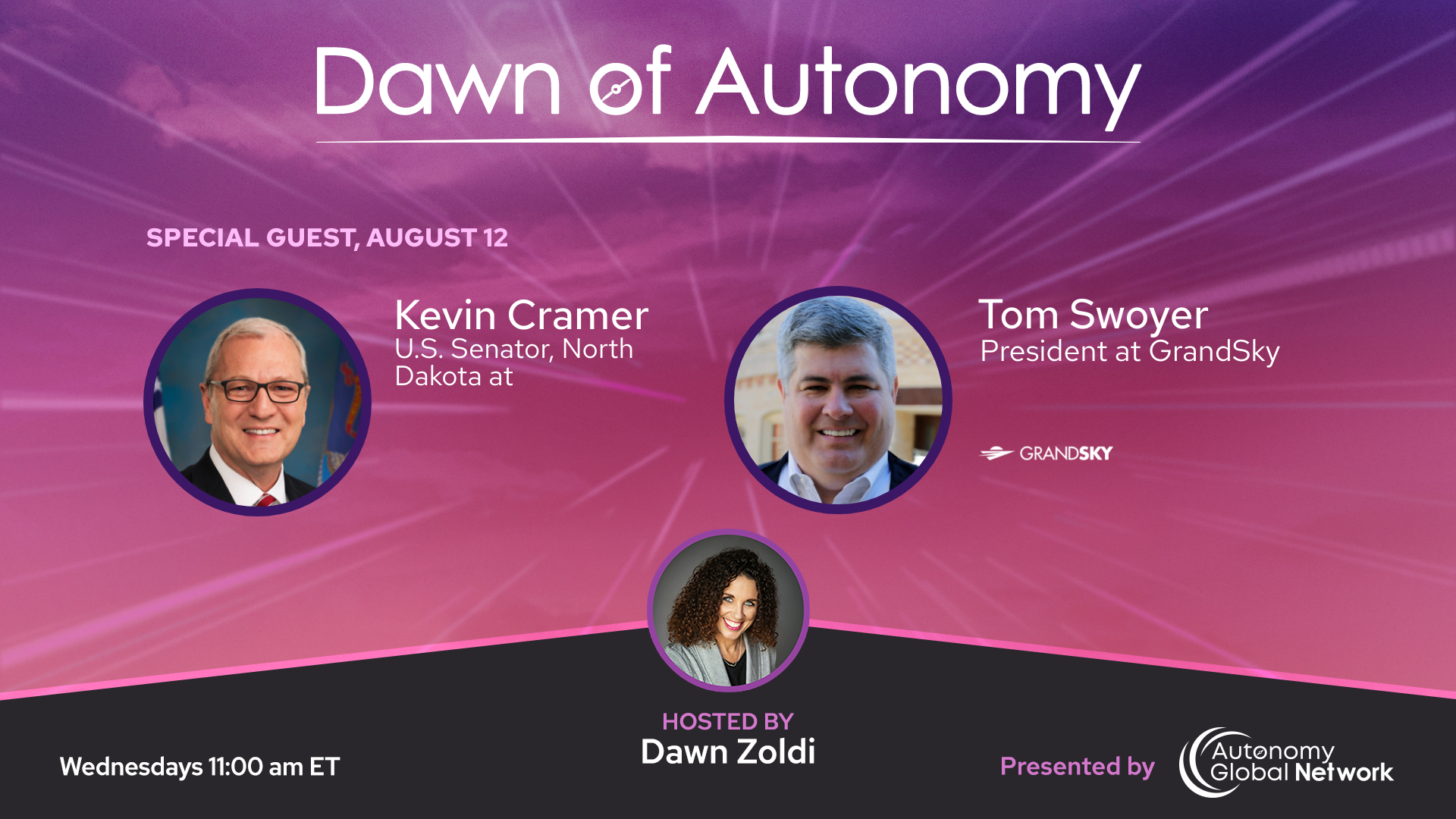 Dawn of Autonomy

SPECIAL GUEST, AUGUST 12

Kevin Cramer
U.S. Senator, North Dakota at

Tom Swoyer
President at GrandSky

GRANDSKY

HOSTED BY
Dawn Zoldi

Wednesdays 11:00 am ET

Presented by

Autonomy Global Network